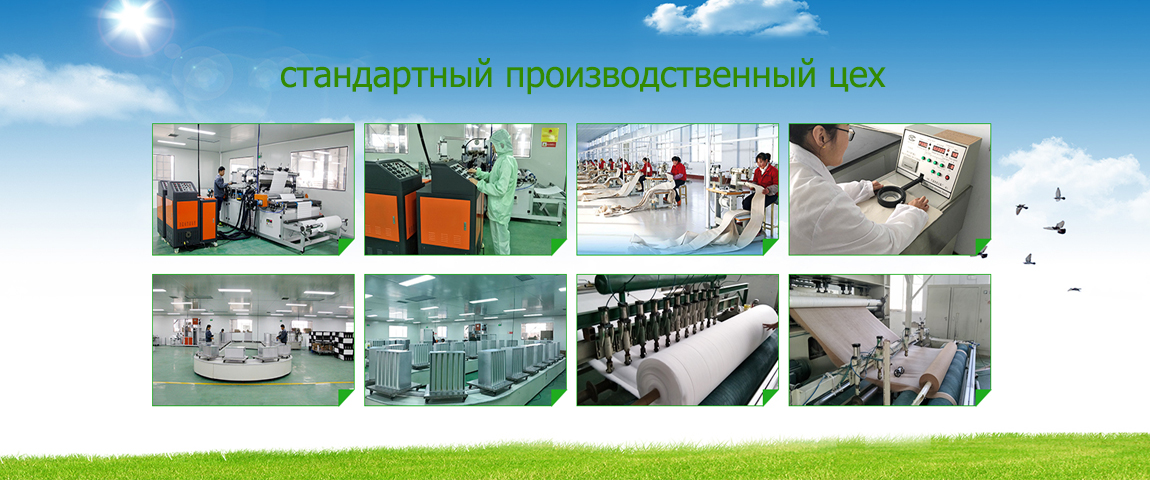 стандартный производственный цех